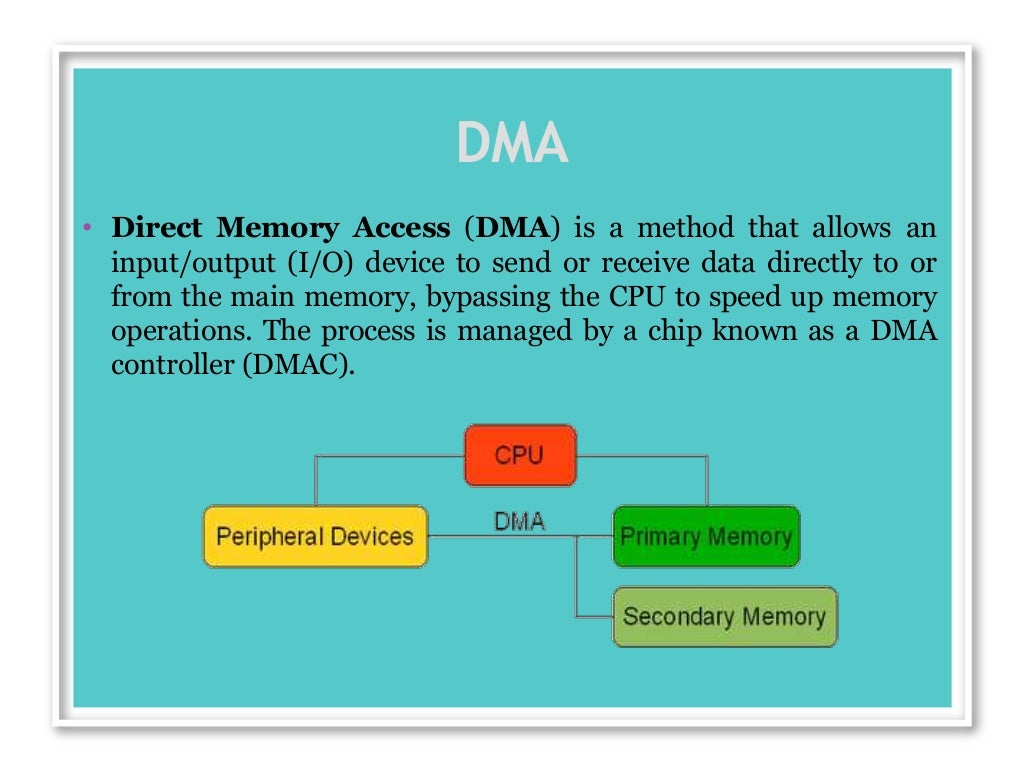 DMA

• Direct Memory Access (DMA) is a method that allows an input/output (I/O) device to send or receive data directly to or from the main memory, bypassing the CPU to speed up memory operations. The process is managed by a chip known as a DMA controller (DMAC).

CPU

Peripheral Devices

DMA

Primary Memory

Secondary Memory